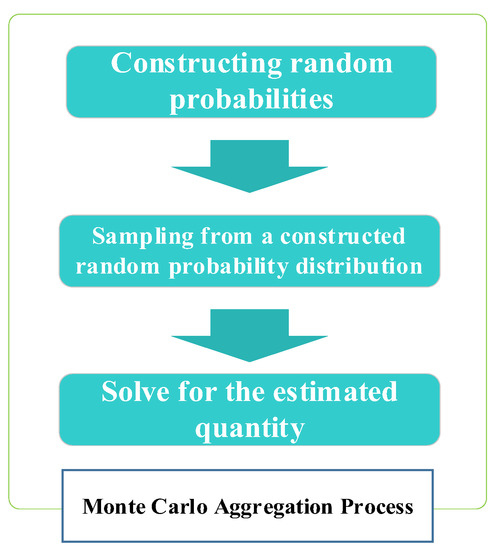 Constructing random probabilities

Sampling from a constructed random probability distribution

Solve for the estimated quantity

Monte Carlo Aggregation Process